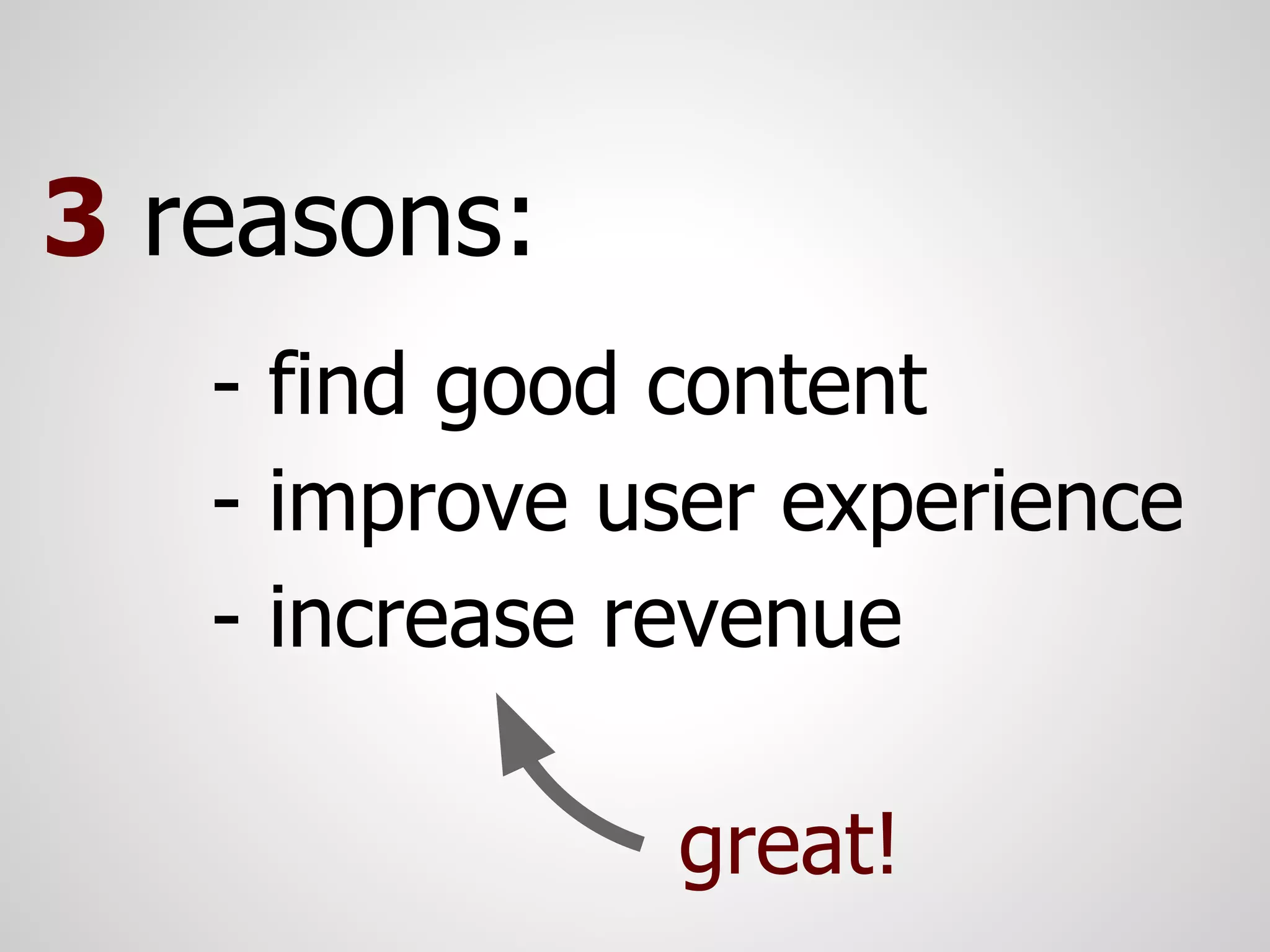 3 reasons:

- find good content
- improve user experience
- increase revenue

great!